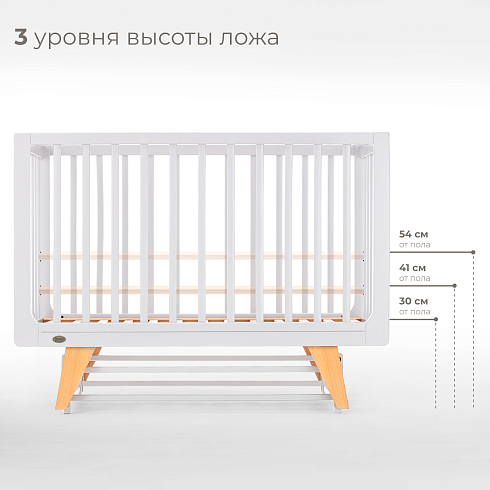 3 уровня высоты ложа

54 см
от пола

41 см
от пола

30 см
от пола